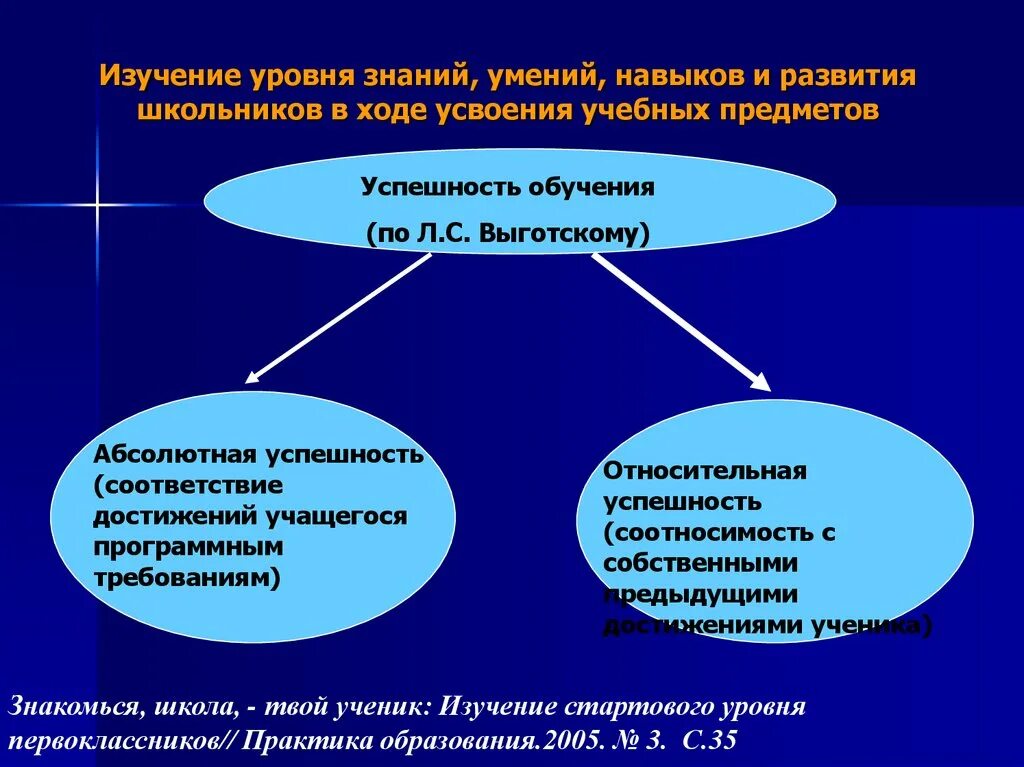 Изучение уровня знаний, умений, навыков и развития школьников в ходе усвоения учебных предметов

Успешность обучения

(по Л.С. Выготскому)

Абсолютная успешность (соответствие достижений учащегося программным требованиям)

Относительная успешность (соотносимость с собственными предыдущими достижениями ученика)

Знакомься, школа, - твой ученик: Изучение стартового уровня первоклассников// Практика образования.2005. № 3. С.35